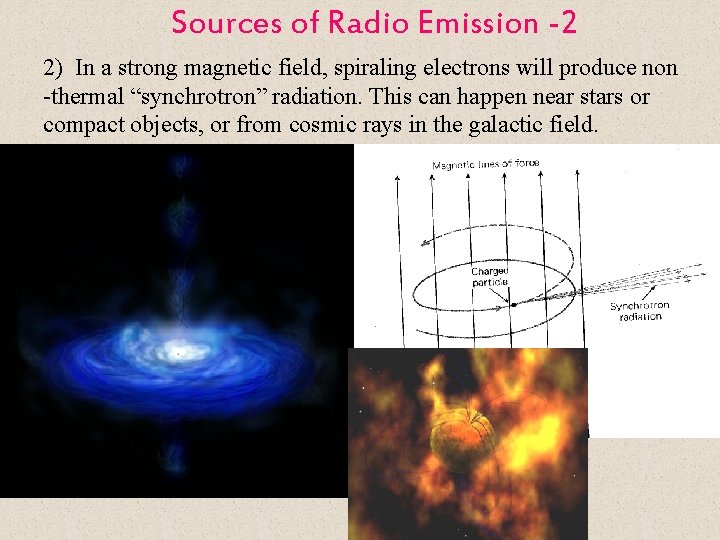 Sources of Radio Emission -2

2) In a strong magnetic field, spiraling electrons will produce non -thermal “synchrotron” radiation. This can happen near stars or compact objects, or from cosmic rays in the galactic field.

Magnetic lines of force

Charged particle

Synchrotron radiation